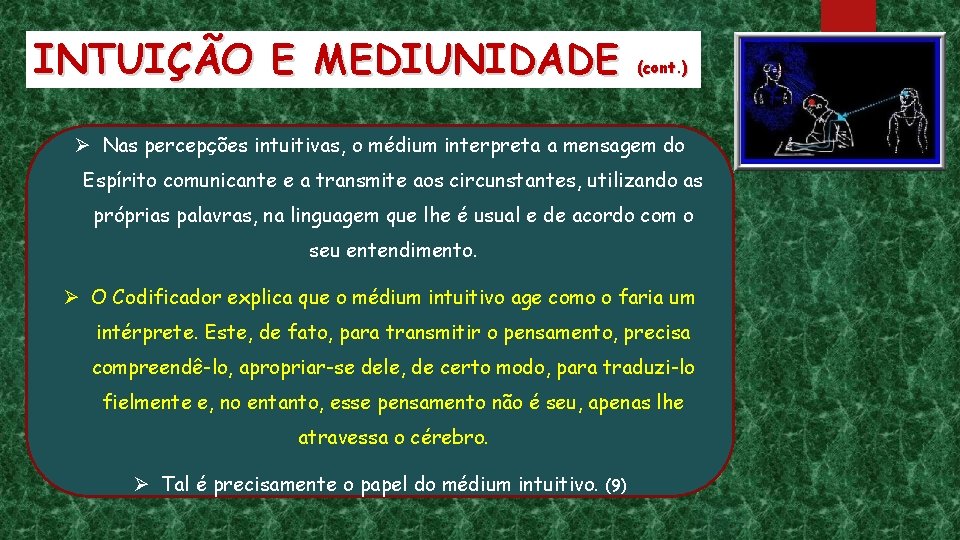 INTUIÇÃO E MEDIUNIDADE (cont.)

➢ Nas percepções intuitivas, o médium interpreta a mensagem do Espírito comunicante e a transmite aos circunstantes, utilizando as próprias palavras, na linguagem que lhe é usual e de acordo com o seu entendimento.

➢ O Codificador explica que o médium intuitivo age como o faria um intérprete. Este, de fato, para transmitir o pensamento, precisa compreendê-lo, apropriar-se dele, de certo modo, para traduzi-lo fielmente e, no entanto, esse pensamento não é seu, apenas lhe atravessa o cérebro.

➢ Tal é precisamente o papel do médium intuitivo. (9)